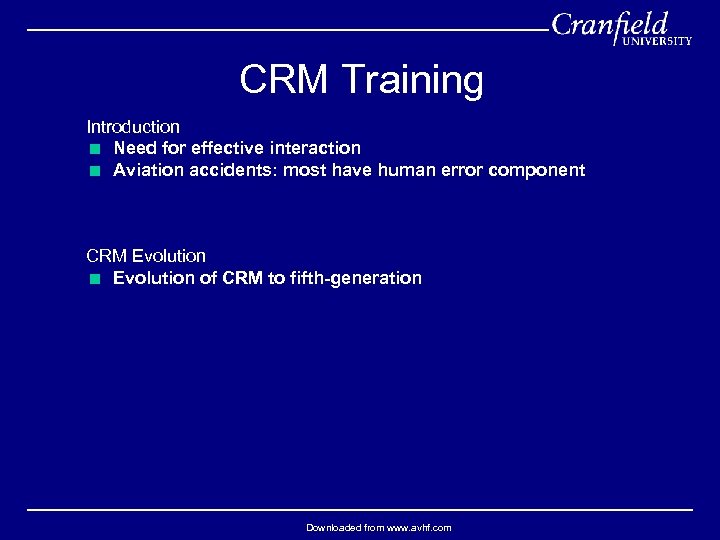 Cranfield
UNIVERSITY

CRM Training

Introduction
■ Need for effective interaction
■ Aviation accidents: most have human error component

CRM Evolution
■ Evolution of CRM to fifth-generation

Downloaded from www.avhf.com